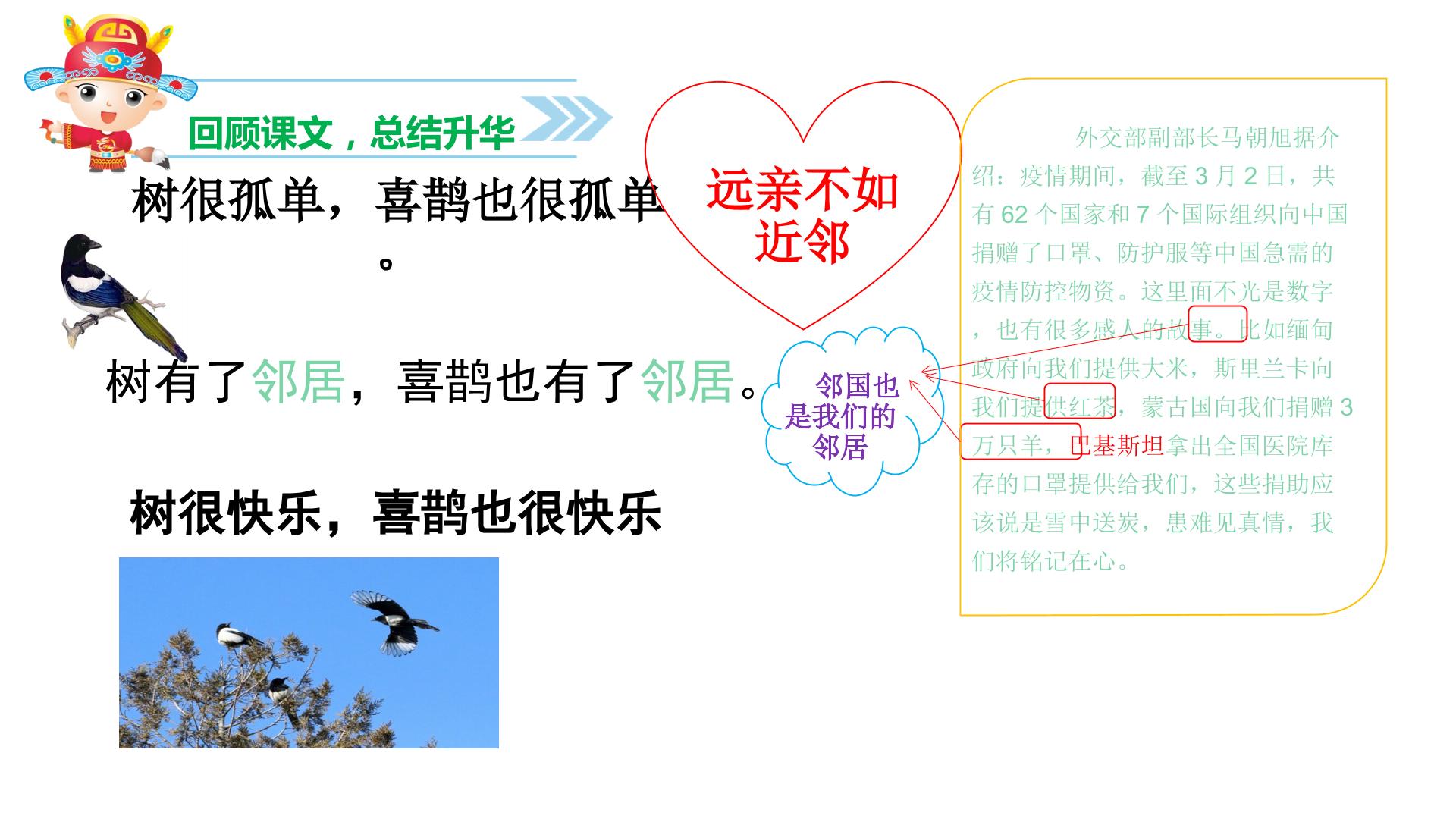 回顾课文，总结升华

树很孤单，喜鹊也很孤单。

树有了邻居，喜鹊也有了邻居。

树很快乐，喜鹊也很快乐

远亲不如近邻

邻国也是我们的邻居

外交部副部长马朝旭据介绍：疫情期间，截至3月2日，共有62个国家和7个国际组织向中国捐赠了口罩、防护服等中国急需的疫情防控物资。这里面不光是数字，也有很多感人的故事。比如缅甸政府向我们提供大米，斯里兰卡向我们提供红茶，蒙古国向我们捐赠3万只羊，巴基斯坦拿出全国医院库存的口罩提供给我们，这些捐助应该说是雪中送炭，患难见真情，我们将铭记在心。